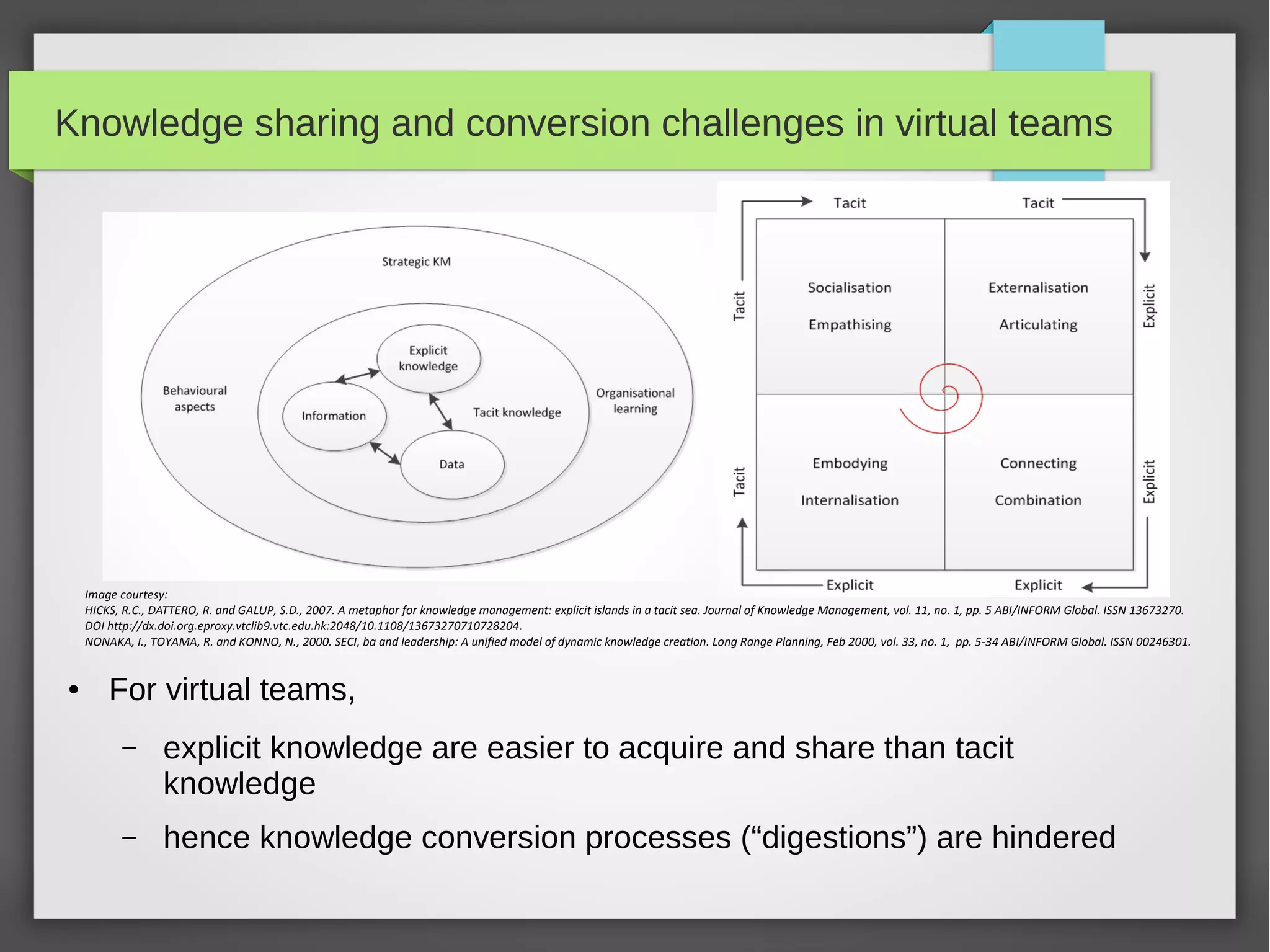 Knowledge sharing and conversion challenges in virtual teams

Strategic KM

Behavioural aspects

Explicit knowledge

Information

Tacit knowledge

Data

Organisational learning

Tacit

Tacit

Tacit

Socialisation

Empathising

Externalisation

Articulating

Explicit

Tacit

Embodying

Internalisation

Connecting

Combination

Explicit

Explicit

Explicit

Image courtesy:
HICKS, R.C., DATTERO, R. and GALUP, S.D., 2007. A metaphor for knowledge management: explicit islands in a tacit sea. Journal of Knowledge Management, vol. 11, no. 1, pp. 5 ABI/INFORM Global. ISSN 13673270. DOI http://dx.doi.org.eproxy.vtclib9.vtc.edu.hk:2048/10.1108/13673270710728204.
NONAKA, I., TOYAMA, R. and KONNO, N., 2000. SECI, ba and leadership: A unified model of dynamic knowledge creation. Long Range Planning, Feb 2000, vol. 33, no. 1, pp. 5-34 ABI/INFORM Global. ISSN 00246301.

• For virtual teams,

– explicit knowledge are easier to acquire and share than tacit knowledge

– hence knowledge conversion processes (“digestions”) are hindered